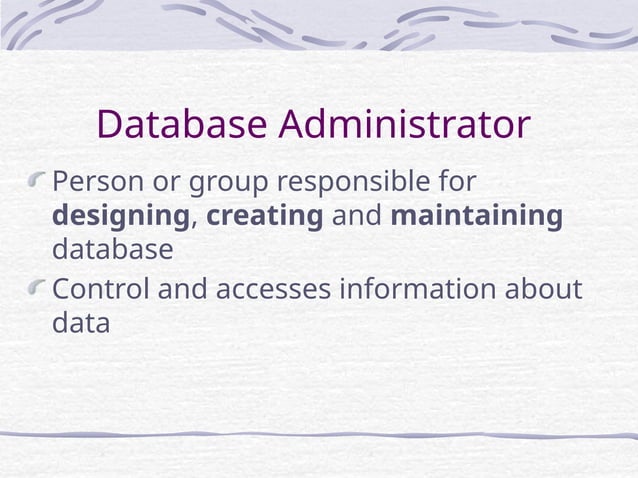 Database Administrator

Person or group responsible for designing, creating and maintaining database

Control and accesses information about data